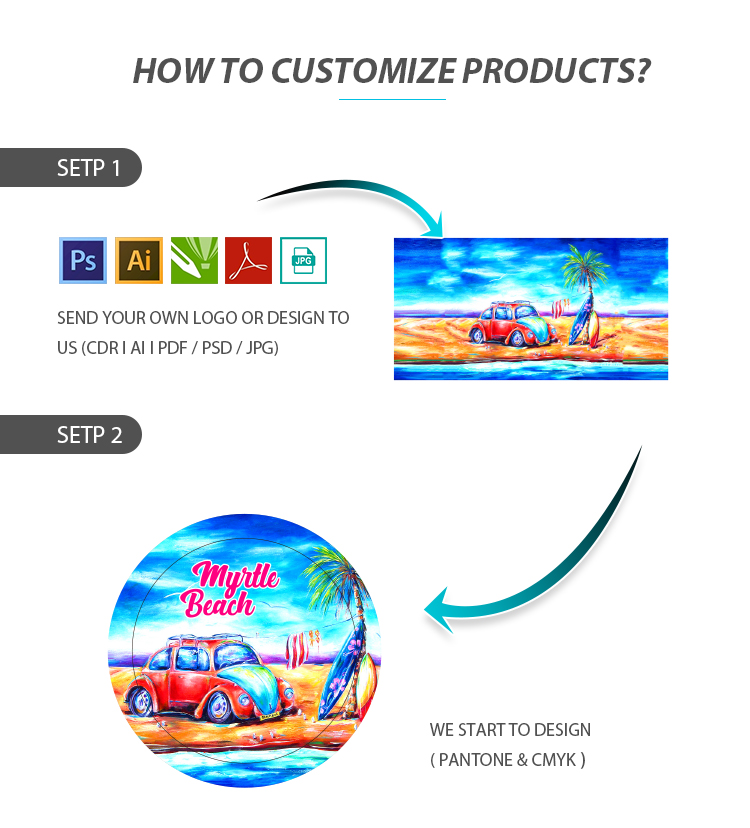 HOW TO CUSTOMIZE PRODUCTS?

SETP 1

Ps Ai JPG

SEND YOUR OWN LOGO OR DESIGN TO US (CDR I AI I PDF / PSD / JPG)

SETP 2

Myrtle Beach

WE START TO DESIGN
( PANTONE & CMYK )